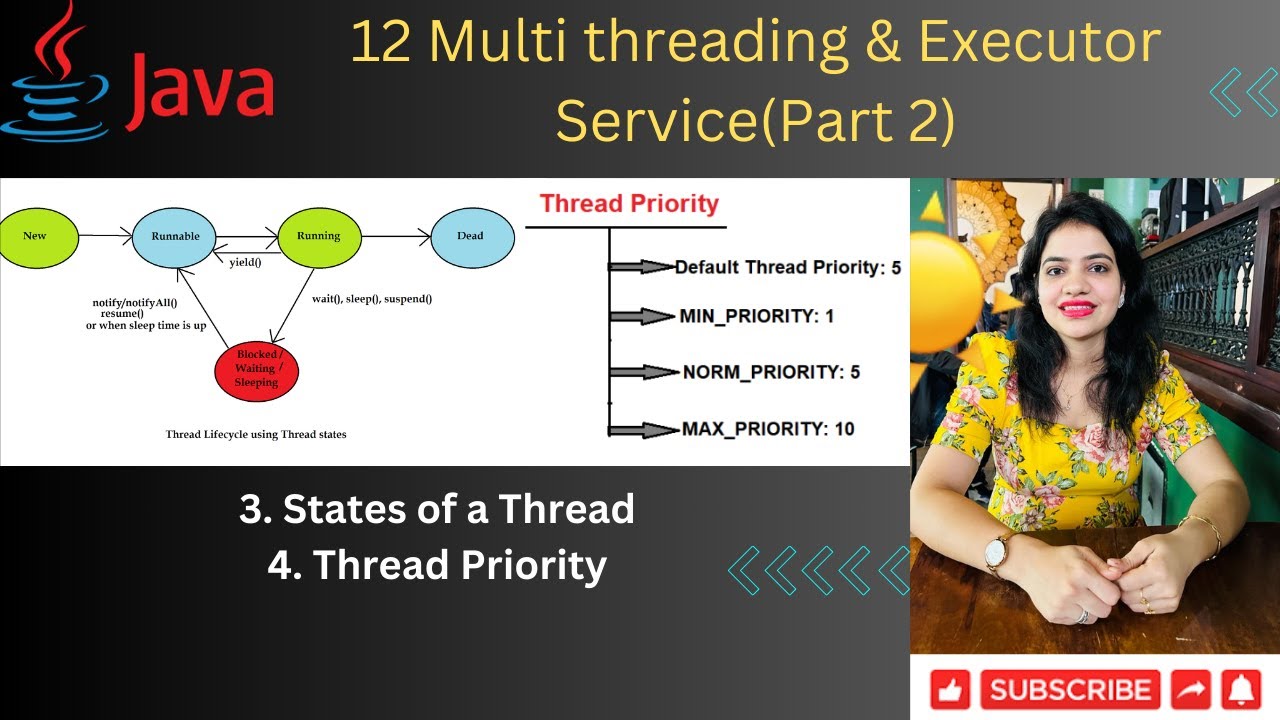 Java

12 Multi threading & Executor Service(Part 2)

New

Runnable

Running

Dead

yield()

notify/notifyAll()
resume()
or when sleep time is up

wait(), sleep(), suspend()

Blocked / Waiting / Sleeping

Thread Lifecycle using Thread states

Thread Priority

Default Thread Priority: 5

MIN_PRIORITY: 1

NORM_PRIORITY: 5

MAX_PRIORITY: 10

3. States of a Thread
4. Thread Priority

SUBSCRIBE